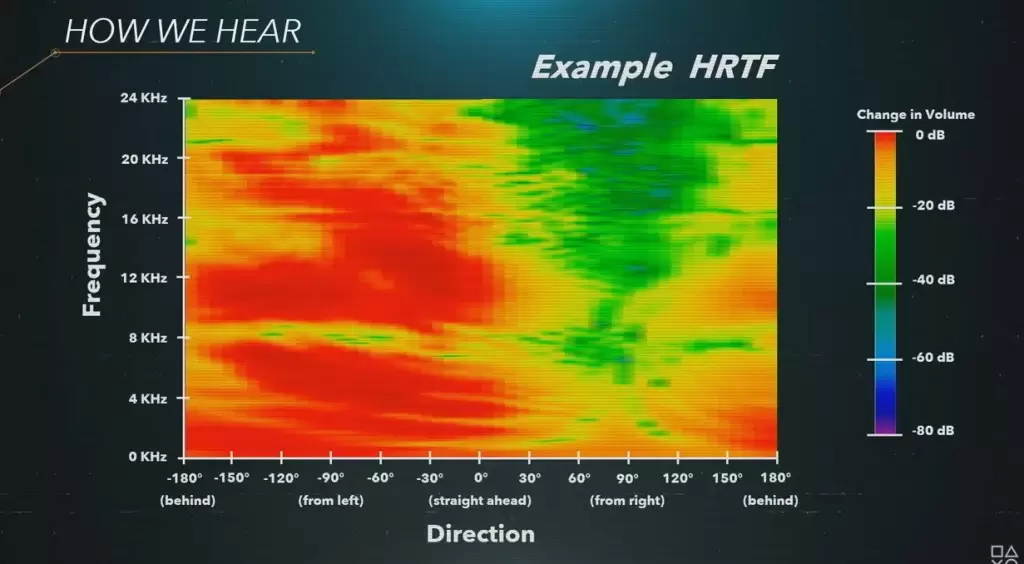 HOW WE HEAR

Example HRTF

Frequency

24 KHz
20 KHz
16 KHz
12 KHz
8 KHz
4 KHz
0 KHz

-180° -150° -120° -90° -60° -30° 0° 30° 60° 90° 120° 150° 180°

(behind) (from left) (straight ahead) (from right) (behind)

Direction

Change in Volume
0 dB
-20 dB
-40 dB
-60 dB
-80 dB